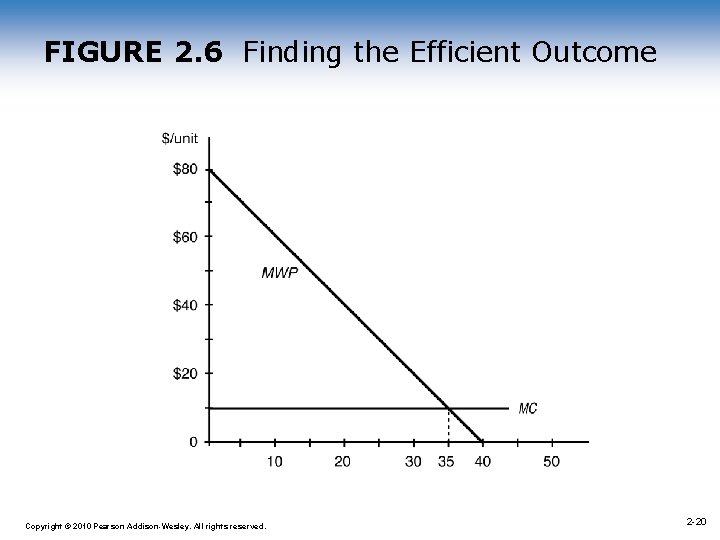 FIGURE 2.6 Finding the Efficient Outcome

$/unit
$80
$60
$40
$20
0
MWP
MC
10
20
30
35
40
50

Copyright © 2010 Pearson Addison-Wesley. All rights reserved.

2-20